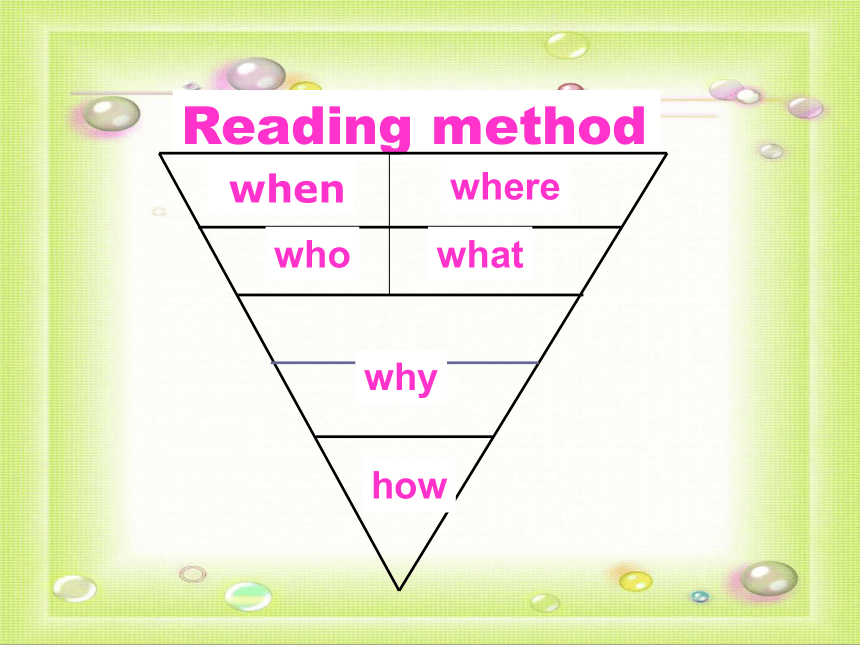 Reading method

when
where
who
what
why
how